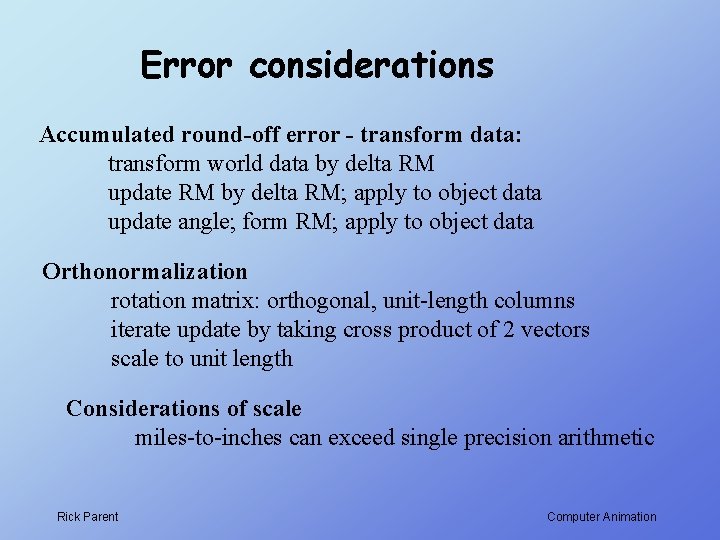 Error considerations

Accumulated round-off error - transform data:
transform world data by delta RM
update RM by delta RM; apply to object data
update angle; form RM; apply to object data

Orthonormalization
rotation matrix: orthogonal, unit-length columns
iterate update by taking cross product of 2 vectors
scale to unit length

Considerations of scale
miles-to-inches can exceed single precision arithmetic

Rick Parent

Computer Animation